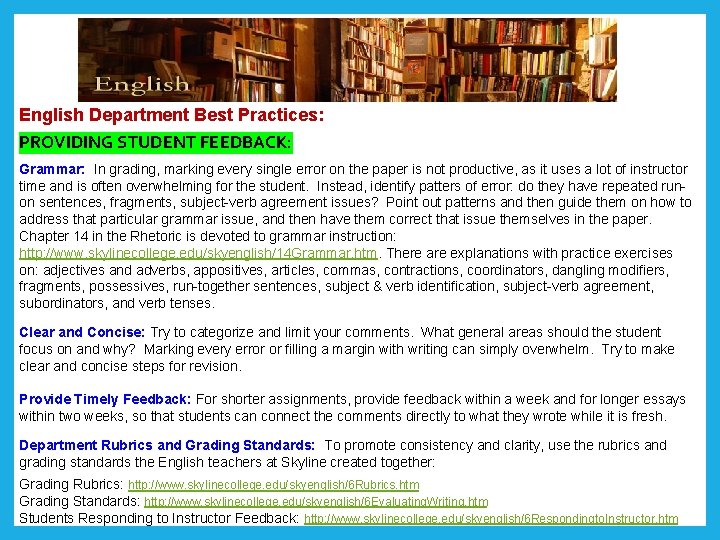 English

English Department Best Practices:

PROVIDING STUDENT FEEDBACK:

Grammar: In grading, marking every single error on the paper is not productive, as it uses a lot of instructor time and is often overwhelming for the student. Instead, identify patters of error: do they have repeated run-on sentences, fragments, subject-verb agreement issues? Point out patterns and then guide them on how to address that particular grammar issue, and then have them correct that issue themselves in the paper. Chapter 14 in the Rhetoric is devoted to grammar instruction: http://www.skylinecollege.edu/skyenglish/14Grammar.htm. There are explanations with practice exercises on: adjectives and adverbs, appositives, articles, commas, contractions, coordinators, dangling modifiers, fragments, possessives, run-together sentences, subject & verb identification, subject-verb agreement, subordinators, and verb tenses.

Clear and Concise: Try to categorize and limit your comments. What general areas should the student focus on and why? Marking every error or filling a margin with writing can simply overwhelm. Try to make clear and concise steps for revision.

Provide Timely Feedback: For shorter assignments, provide feedback within a week and for longer essays within two weeks, so that students can connect the comments directly to what they wrote while it is fresh.

Department Rubrics and Grading Standards: To promote consistency and clarity, use the rubrics and grading standards the English teachers at Skyline created together:

Grading Rubrics: http://www.skylinecollege.edu/skyenglish/6Rubrics.htm
Grading Standards: http://www.skylinecollege.edu/skyenglish/6EvaluatingWriting.htm
Students Responding to Instructor Feedback: http://www.skylinecollege.edu/skyenglish/6RespondingtoInstructor.htm